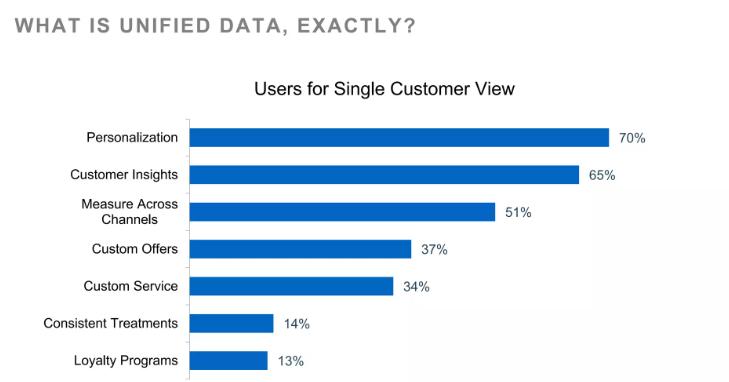 WHAT IS UNIFIED DATA, EXACTLY?

Users for Single Customer View

Personalization 70%
Customer Insights 65%
Measure Across Channels 51%
Custom Offers 37%
Custom Service 34%
Consistent Treatments 14%
Loyalty Programs 13%